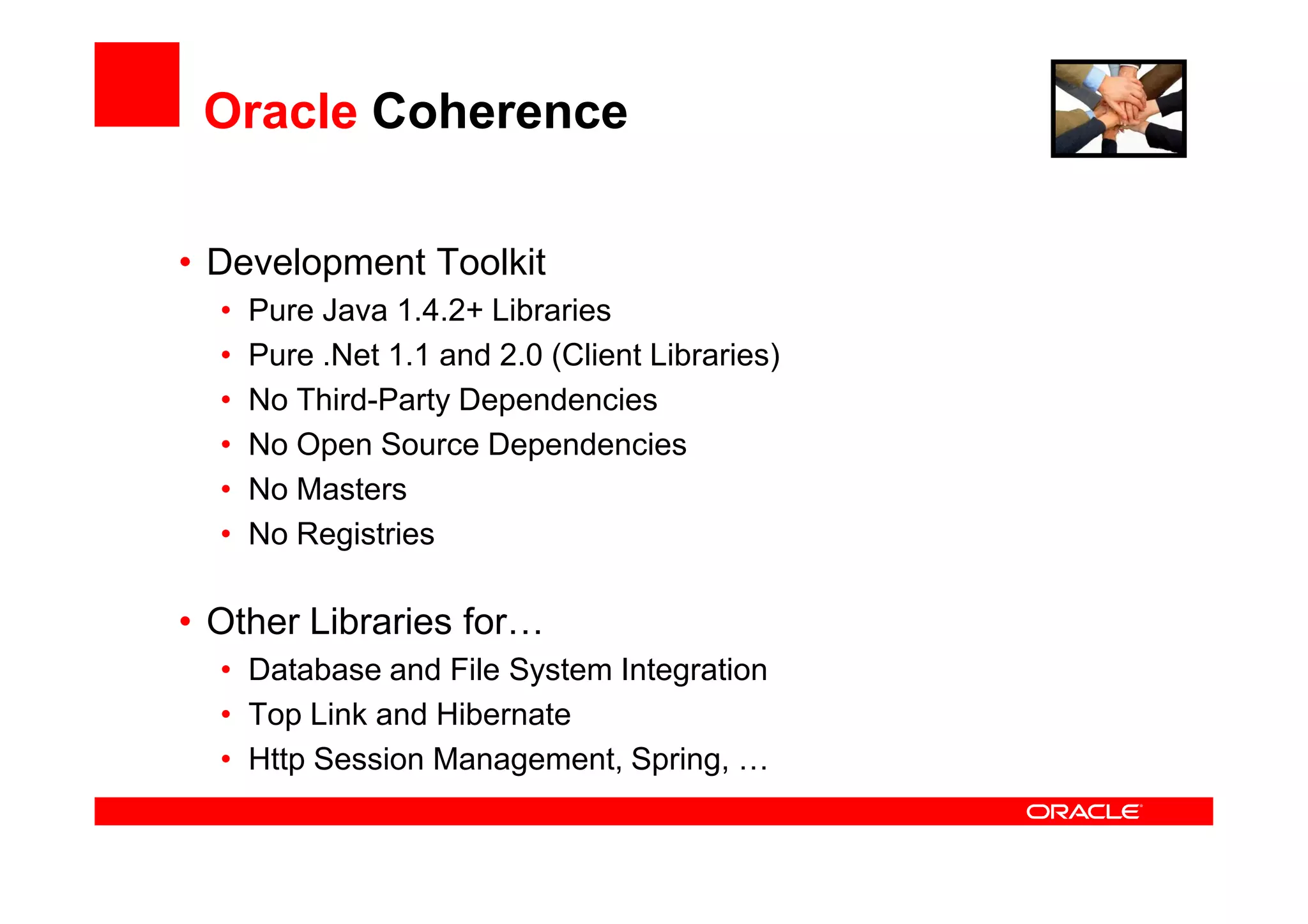 Oracle Coherence

• Development Toolkit
  • Pure Java 1.4.2+ Libraries
  • Pure .Net 1.1 and 2.0 (Client Libraries)
  • No Third-Party Dependencies
  • No Open Source Dependencies
  • No Masters
  • No Registries

• Other Libraries for…
  • Database and File System Integration
  • Top Link and Hibernate
  • Http Session Management, Spring, …

ORACLE